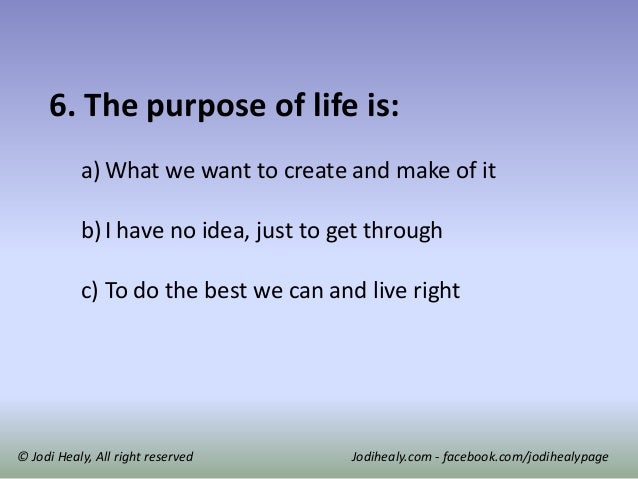 6. The purpose of life is:

a) What we want to create and make of it

b) I have no idea, just to get through

c) To do the best we can and live right

© Jodi Healy, All right reserved

Jodihealy.com - facebook.com/jodihealypage